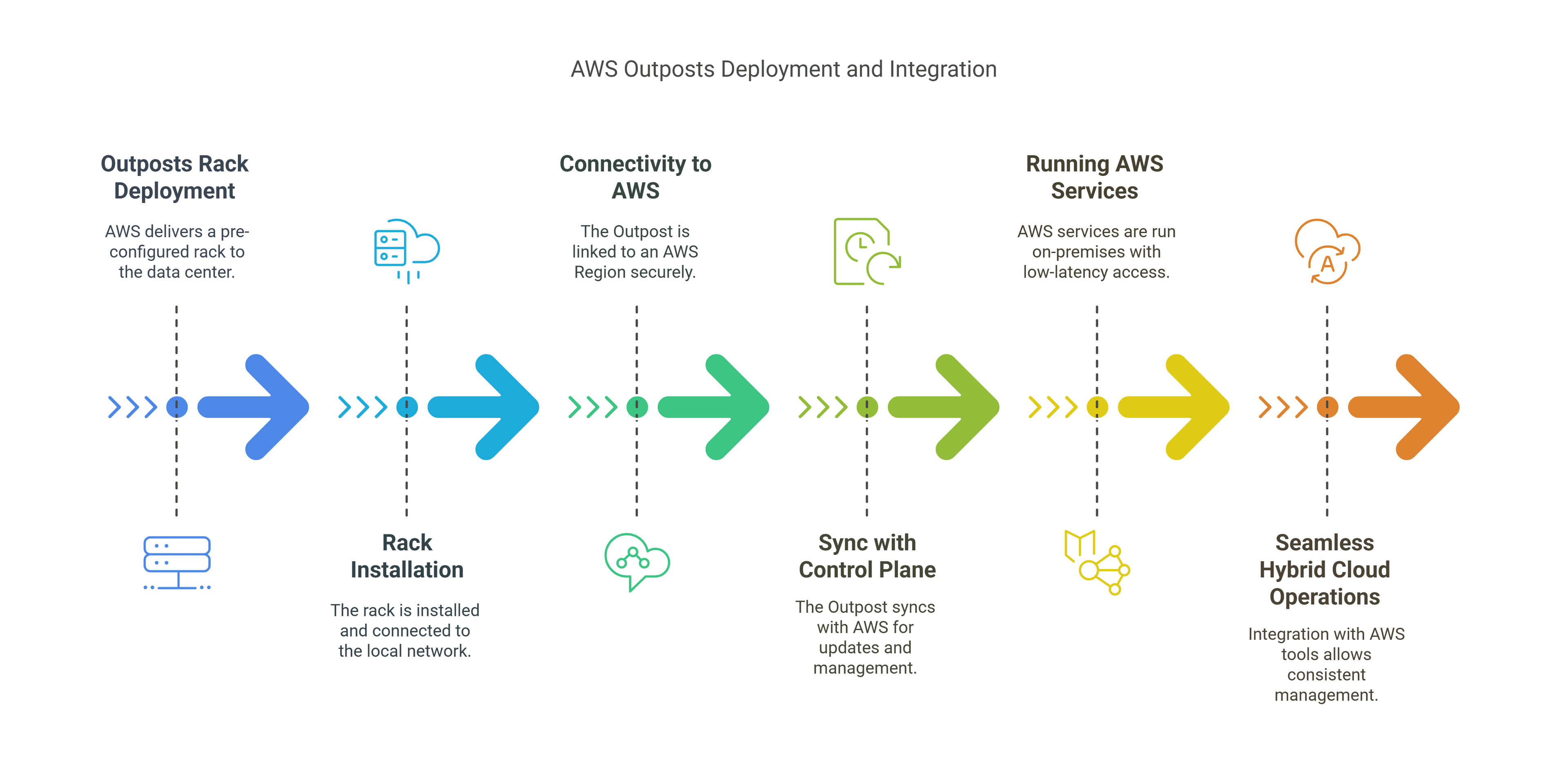 AWS Outposts Deployment and Integration

Outposts Rack Deployment

AWS delivers a pre-configured rack to the data center.

Rack Installation

The rack is installed and connected to the local network.

Connectivity to AWS

The Outpost is linked to an AWS Region securely.

Sync with Control Plane

The Outpost syncs with AWS for updates and management.

Running AWS Services

AWS services are run on-premises with low-latency access.

Seamless Hybrid Cloud Operations

Integration with AWS tools allows consistent management.